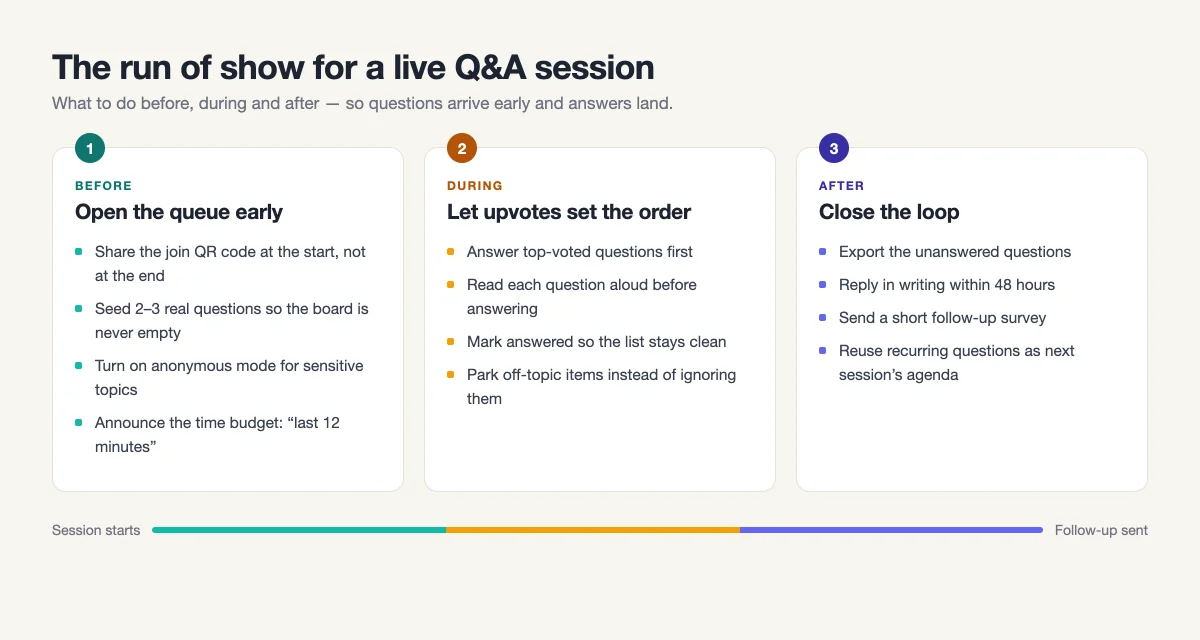 The run of show for a live Q&A session

What to do before, during and after — so questions arrive early and answers land.

1

BEFORE

Open the queue early

- Share the join QR code at the start, not at the end
- Seed 2–3 real questions so the board is never empty
- Turn on anonymous mode for sensitive topics
- Announce the time budget: “last 12 minutes”

2

DURING

Let upvotes set the order

- Answer top-voted questions first
- Read each question aloud before answering
- Mark answered so the list stays clean
- Park off-topic items instead of ignoring them

3

AFTER

Close the loop

- Export the unanswered questions
- Reply in writing within 48 hours
- Send a short follow-up survey
- Reuse recurring questions as next session’s agenda

Session starts

Follow-up sent